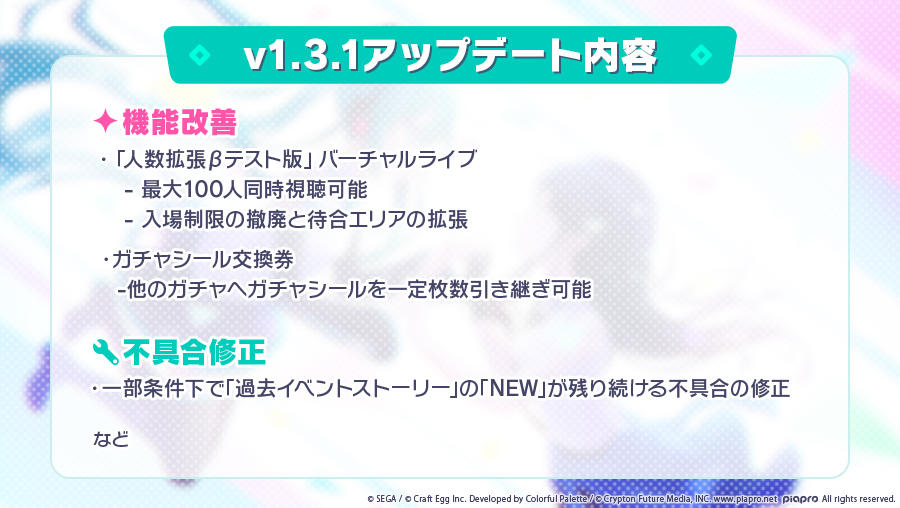 v1.3.1アップデート内容

機能改善

・「人数拡張βテスト版」バーチャルライブ
- 最大100人同時視聴可能
- 入場制限の撤廃と待合エリアの拡張

・ガチャシール交換券
-他のガチャへガチャシールを一定枚数引き継ぎ可能

不具合修正

・一部条件下で「過去イベントストーリー」の「NEW」が残り続ける不具合の修正

など

© SEGA / © Craft Egg Inc. Developed by Colorful Palette / © Crypton Future Media, INC. www.piapro.net piapro All rights reserved.